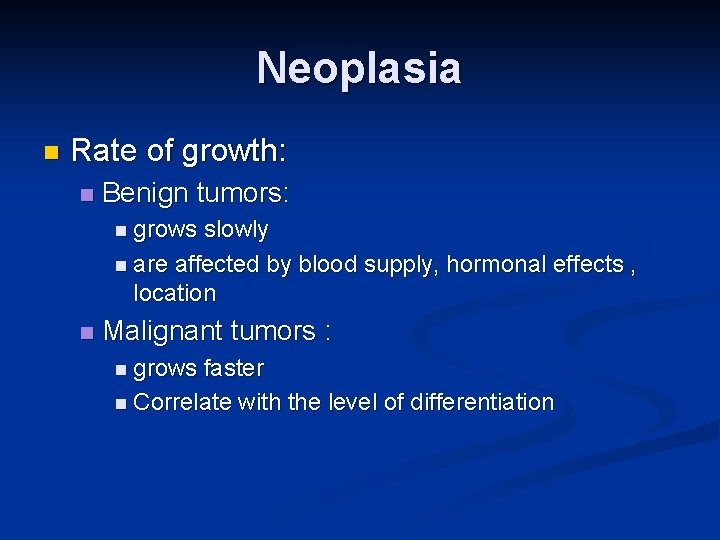 Neoplasia

Rate of growth:

Benign tumors:

grows slowly

are affected by blood supply, hormonal effects , location

Malignant tumors :

grows faster

Correlate with the level of differentiation